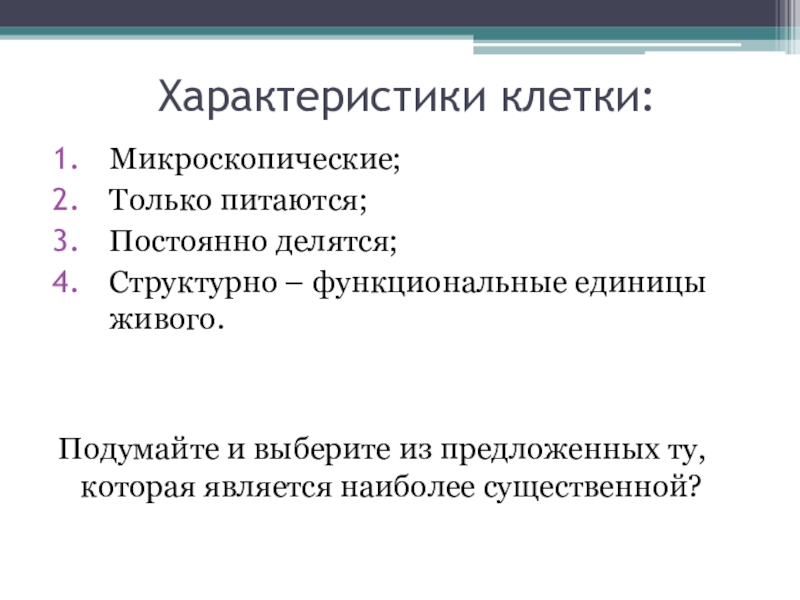 Характеристики клетки:

1. Микроскопические;
2. Только питаются;
3. Постоянно делятся;
4. Структурно – функциональные единицы живого.

Подумайте и выберите из предложенных ту, которая является наиболее существенной?